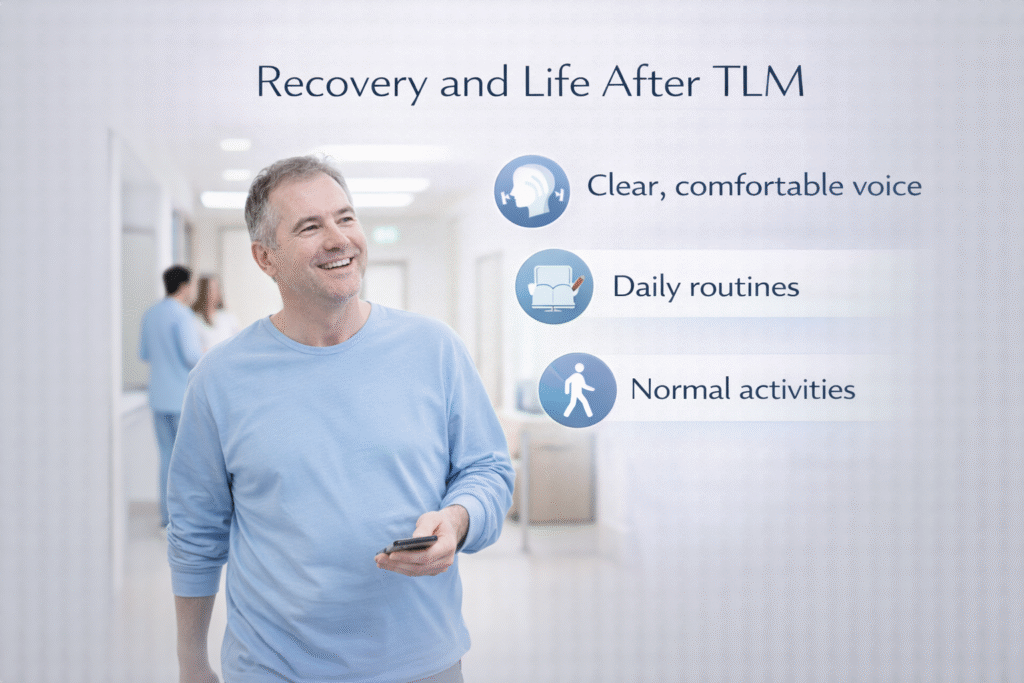 Recovery and Life After TLM

Clear, comfortable voice

Daily routines

Normal activities